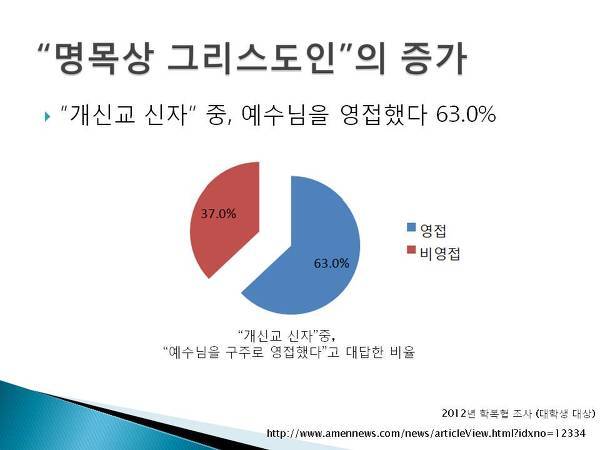 “명목상 그리스도인”의 증가

“개신교 신자” 중, 예수님을 영접했다 63.0%

37.0%

63.0%

영접
비영접

“개신교 신자”중,
“예수님을 구주로 영접했다”고 대답한 비율

2012년 학복협 조사 (대학생 대상)

http://www.amennews.com/news/articleView.html?idxno=12334